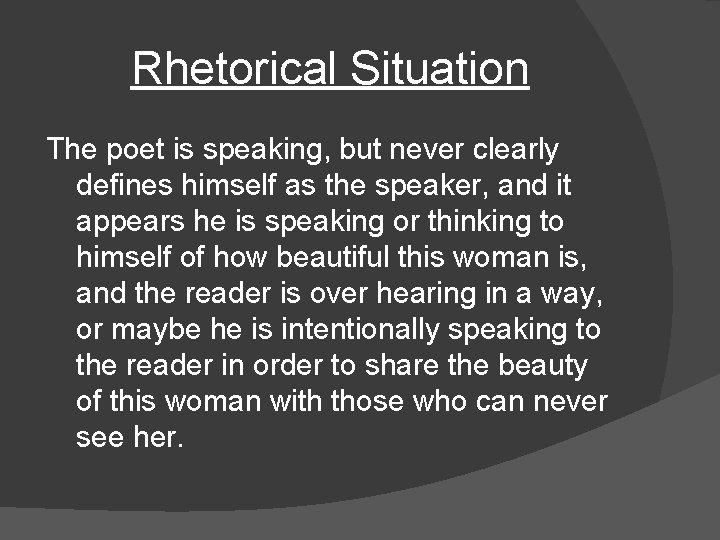 Rhetorical Situation

The poet is speaking, but never clearly defines himself as the speaker, and it appears he is speaking or thinking to himself of how beautiful this woman is, and the reader is over hearing in a way, or maybe he is intentionally speaking to the reader in order to share the beauty of this woman with those who can never see her.